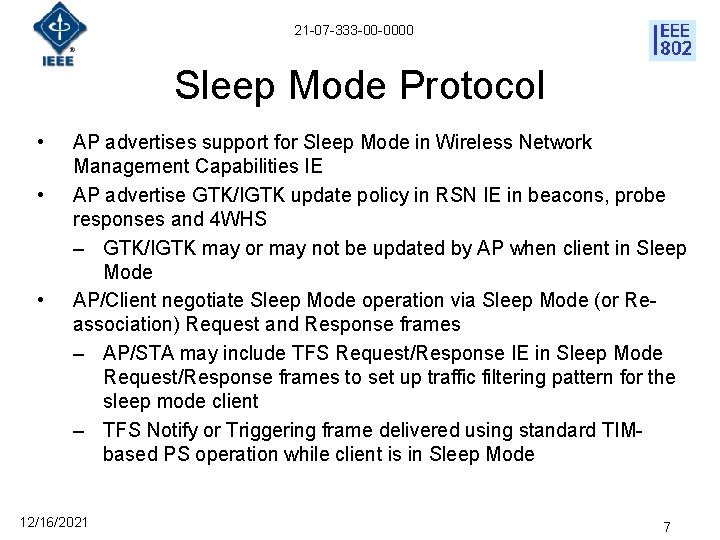 IEEE

21-07-333-00-0000

IEEE 802

Sleep Mode Protocol

• AP advertises support for Sleep Mode in Wireless Network Management Capabilities IE
• AP advertise GTK/IGTK update policy in RSN IE in beacons, probe responses and 4WHS
– GTK/IGTK may or may not be updated by AP when client in Sleep Mode
• AP/Client negotiate Sleep Mode operation via Sleep Mode (or Re-association) Request and Response frames
– AP/STA may include TFS Request/Response IE in Sleep Mode Request/Response frames to set up traffic filtering pattern for the sleep mode client
– TFS Notify or Triggering frame delivered using standard TIM-based PS operation while client is in Sleep Mode

12/16/2021

7